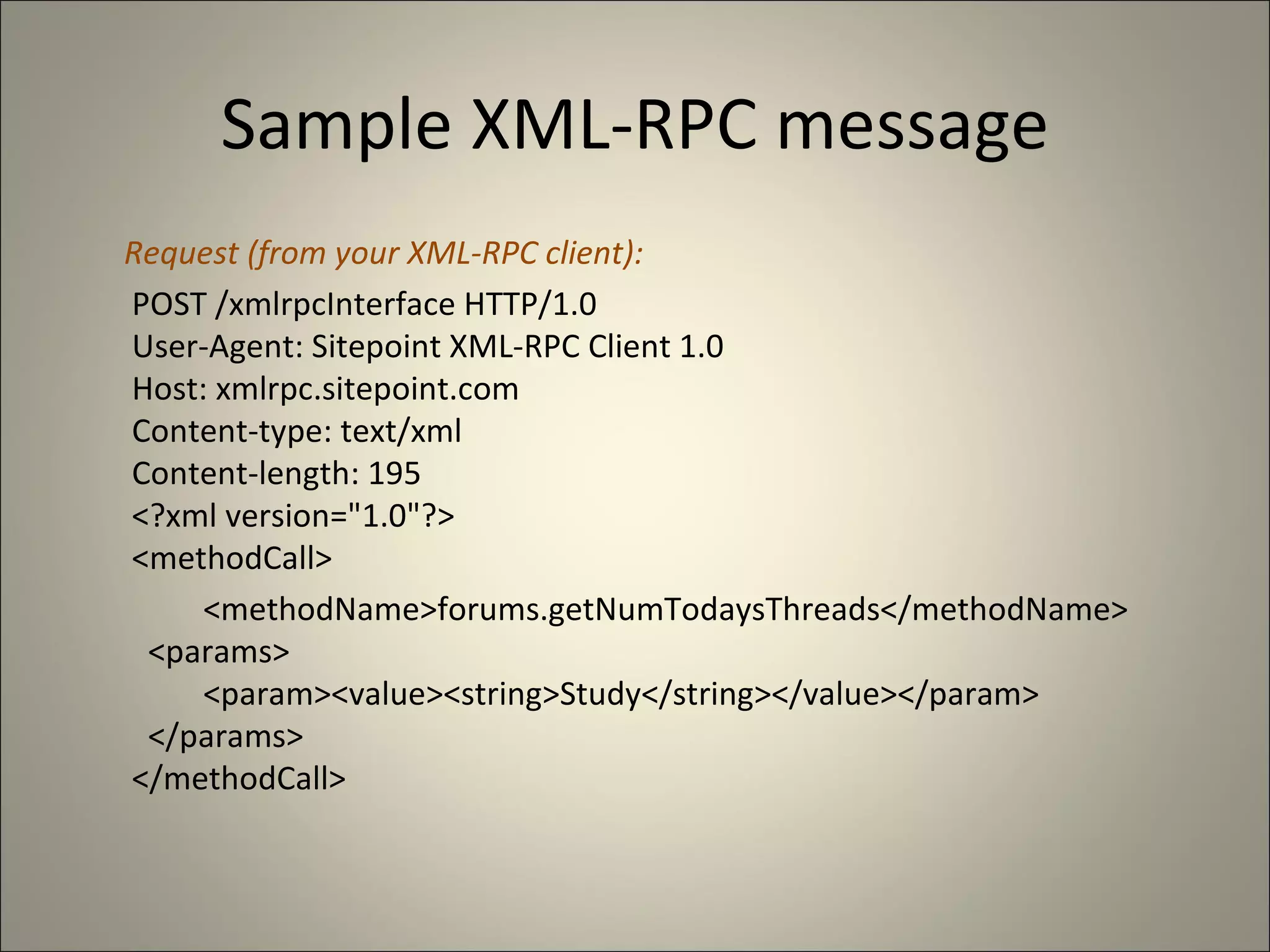 Sample XML-RPC message

Request (from your XML-RPC client):

POST /xmlrpcInterface HTTP/1.0
User-Agent: Sitepoint XML-RPC Client 1.0
Host: xmlrpc.sitepoint.com
Content-type: text/xml
Content-length: 195
<?xml version="1.0"?>
<methodCall>
<methodName>forums.getNumTodaysThreads</methodName>
<params>
<param><value><string>Study</string></value></param>
</params>
</methodCall>